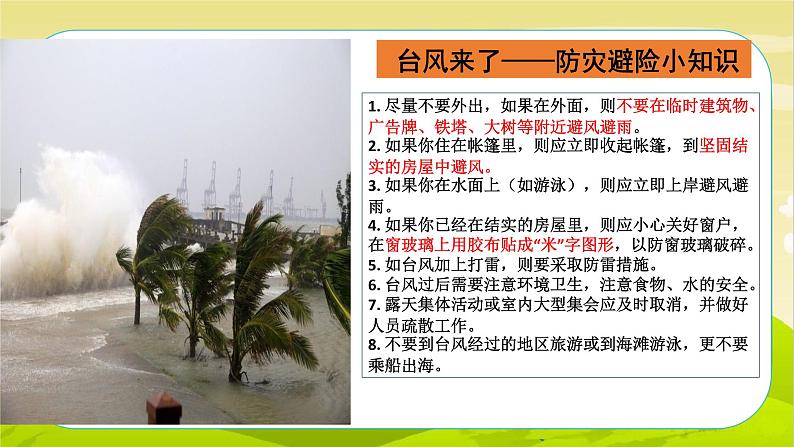 台风来了——防灾避险小知识

1. 尽量不要外出，如果在外面，则不要在临时建筑物、广告牌、铁塔、大树等附近避风避雨。
2. 如果你住在帐篷里，则应立即收起帐篷，到坚固结实的房屋中避风。
3. 如果你在水面上（如游泳），则应立即上岸避风避雨。
4. 如果你已经在结实的房屋里，则应小心关好窗户，在窗玻璃上用胶布贴成“米”字图形，以防窗玻璃破碎。
5. 如台风加上打雷，则要采取防雷措施。
6. 台风过后需要注意环境卫生，注意食物、水的安全。
7. 露天集体活动或室内大型集会应及时取消，并做好人员疏散工作。
8. 不要到台风经过的地区旅游或到海滩游泳，更不要乘船出海。